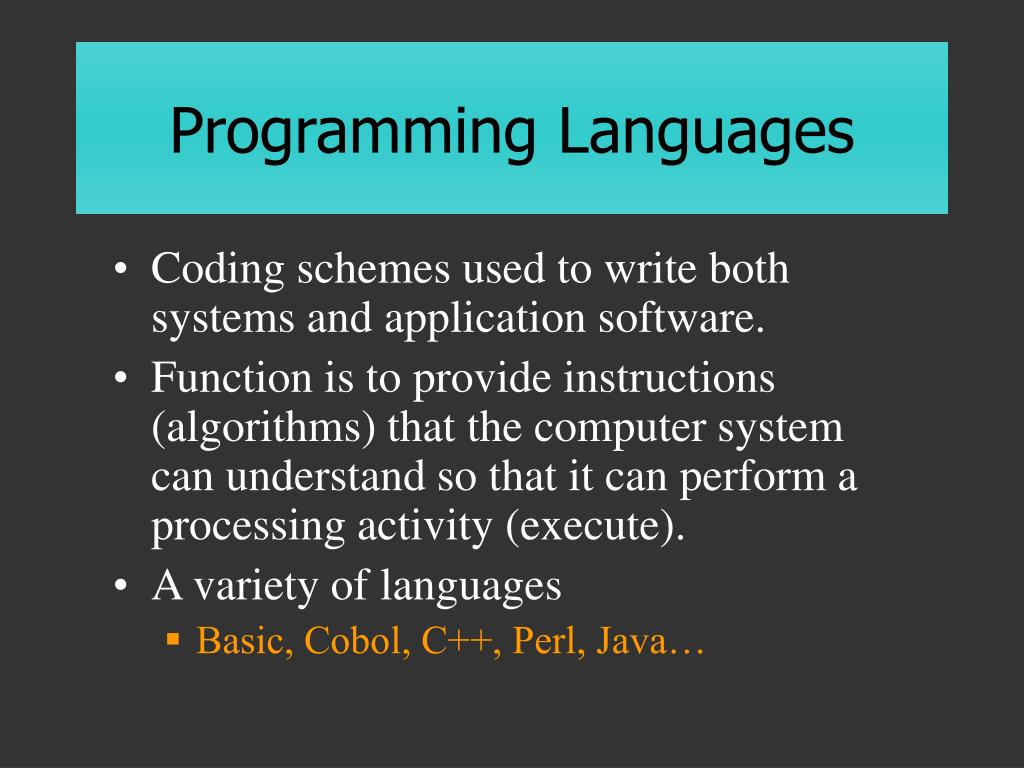 Programming Languages

• Coding schemes used to write both systems and application software.
• Function is to provide instructions (algorithms) that the computer system can understand so that it can perform a processing activity (execute).
• A variety of languages
▪ Basic, Cobol, C++, Perl, Java…